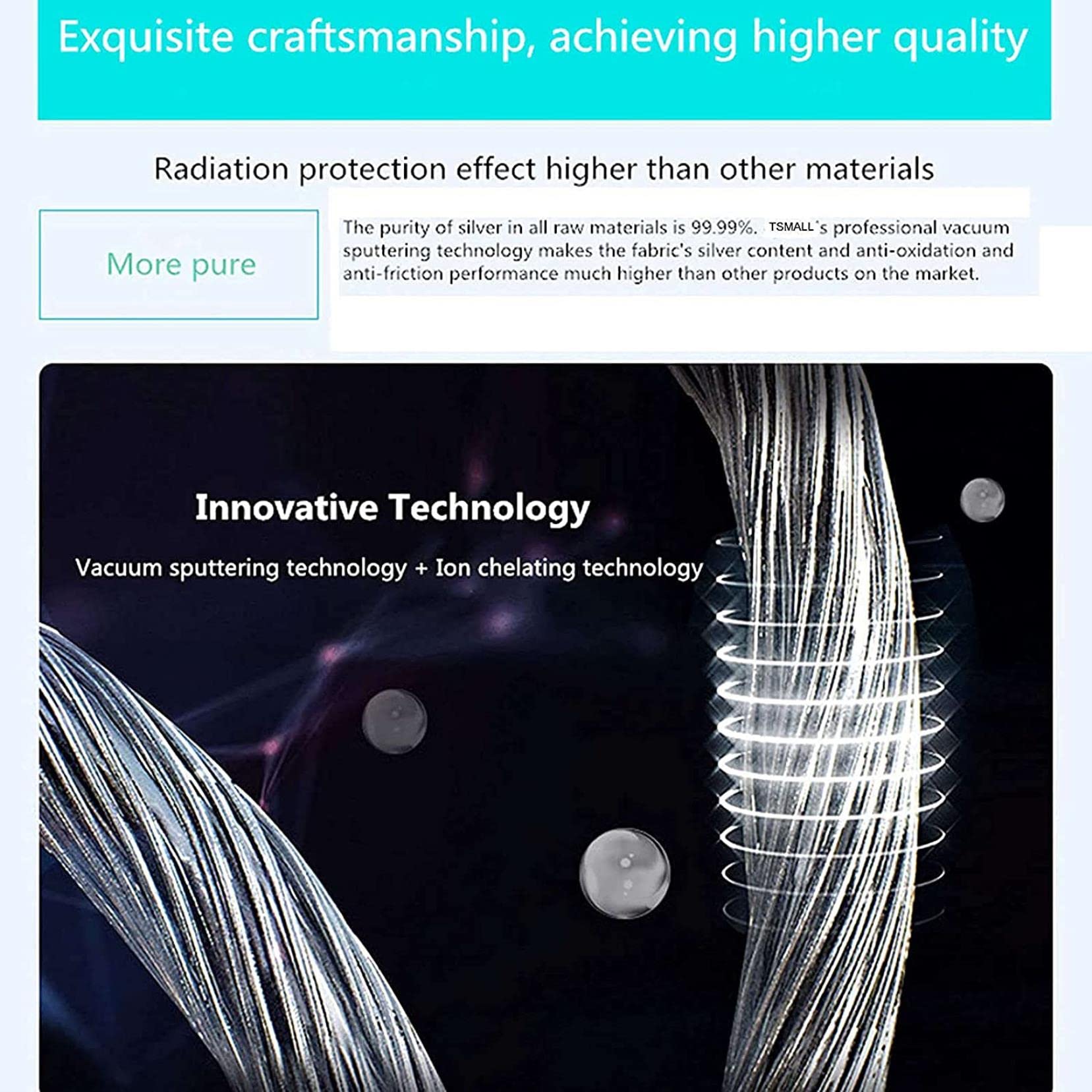 Exquisite craftsmanship, achieving higher quality

Radiation protection effect higher than other materials

More pure

The purity of silver in all raw materials is 99.99%. TSMALL's professional vacuum sputtering technology makes the fabric's silver content and anti-oxidation and anti-friction performance much higher than other products on the market.

Innovative Technology

Vacuum sputtering technology + Ion chelating technology